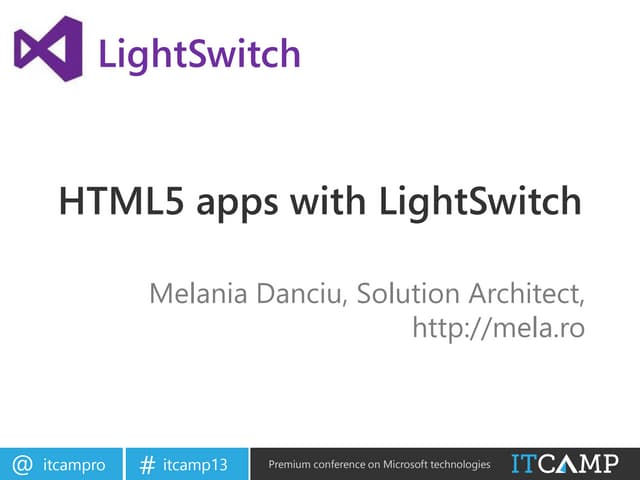 LightSwitch

HTML5 apps with LightSwitch

Melania Danciu, Solution Architect, http://mela.ro

@ itcampro

# itcamp13

Premium conference on Microsoft technologies

ITCAMP